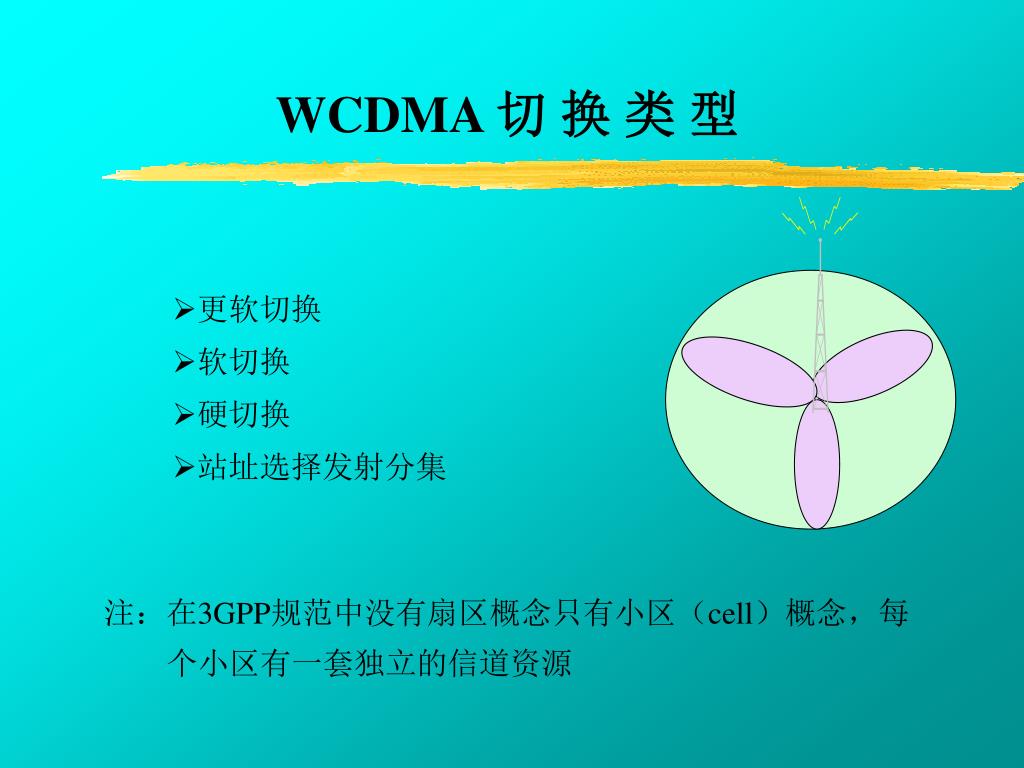 WCDMA 切 换 类 型

➢更软切换
➢软切换
➢硬切换
➢站址选择发射分集

注：在3GPP规范中没有扇区概念只有小区（cell）概念，每个小区有一套独立的信道资源